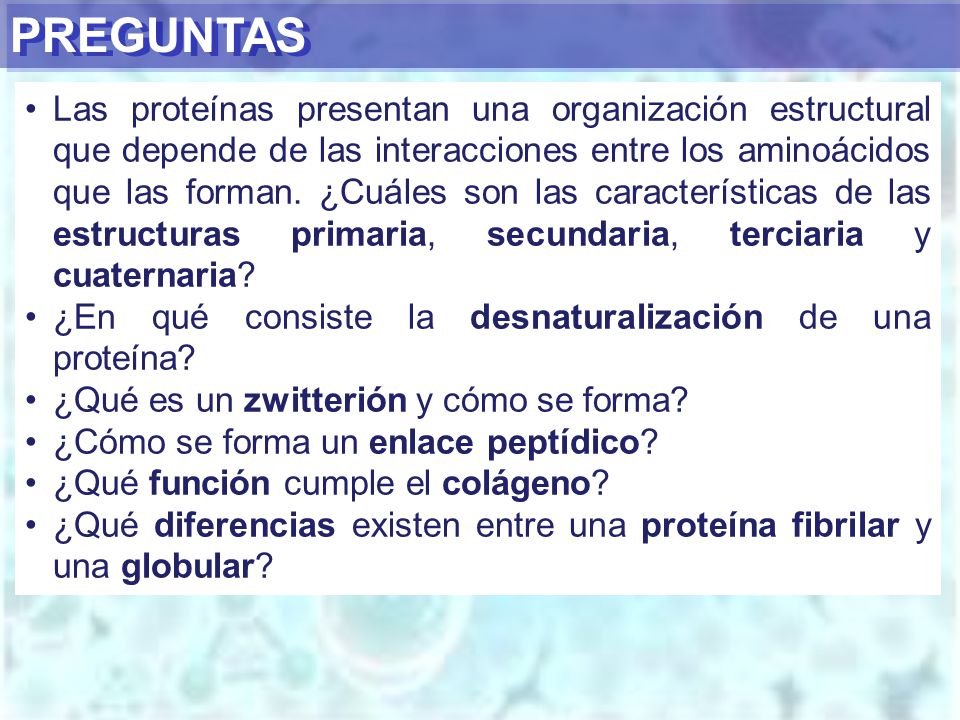 PREGUNTAS

• Las proteínas presentan una organización estructural que depende de las interacciones entre los aminoácidos que las forman. ¿Cuáles son las características de las estructuras primaria, secundaria, terciaria y cuaternaria?
• ¿En qué consiste la desnaturalización de una proteína?
• ¿Qué es un zwitterión y cómo se forma?
• ¿Cómo se forma un enlace peptídico?
• ¿Qué función cumple el colágeno?
• ¿Qué diferencias existen entre una proteína fibrilar y una globular?